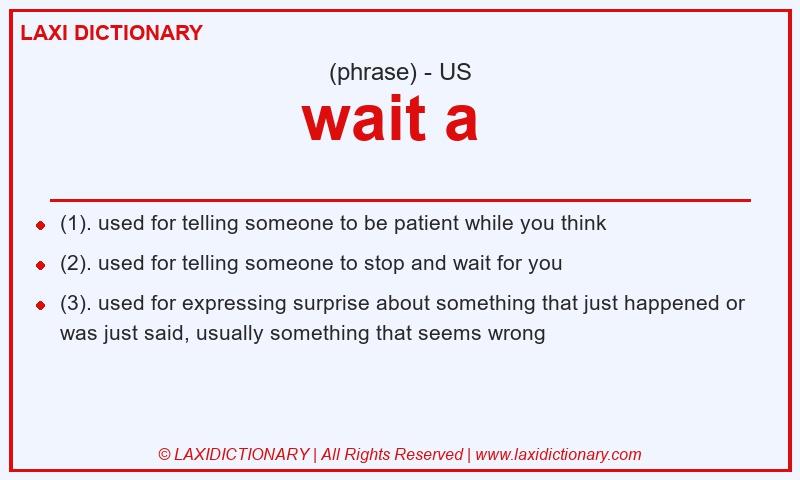 LAXI DICTIONARY

(phrase) - US

wait a

- (1). used for telling someone to be patient while you think
- (2). used for telling someone to stop and wait for you
- (3). used for expressing surprise about something that just happened or was just said, usually something that seems wrong

© LAXIDICTIONARY | All Rights Reserved | www.laxidictionary.com